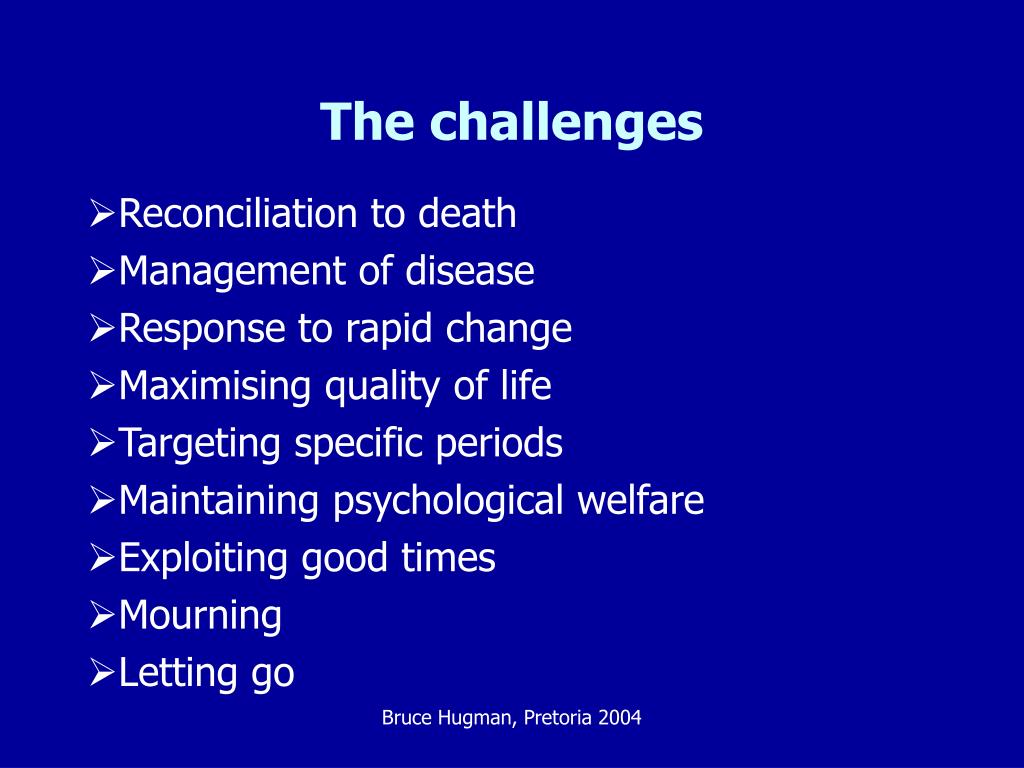 The challenges

➢Reconciliation to death
➢Management of disease
➢Response to rapid change
➢Maximising quality of life
➢Targeting specific periods
➢Maintaining psychological welfare
➢Exploiting good times
➢Mourning
➢Letting go

Bruce Hugman, Pretoria 2004